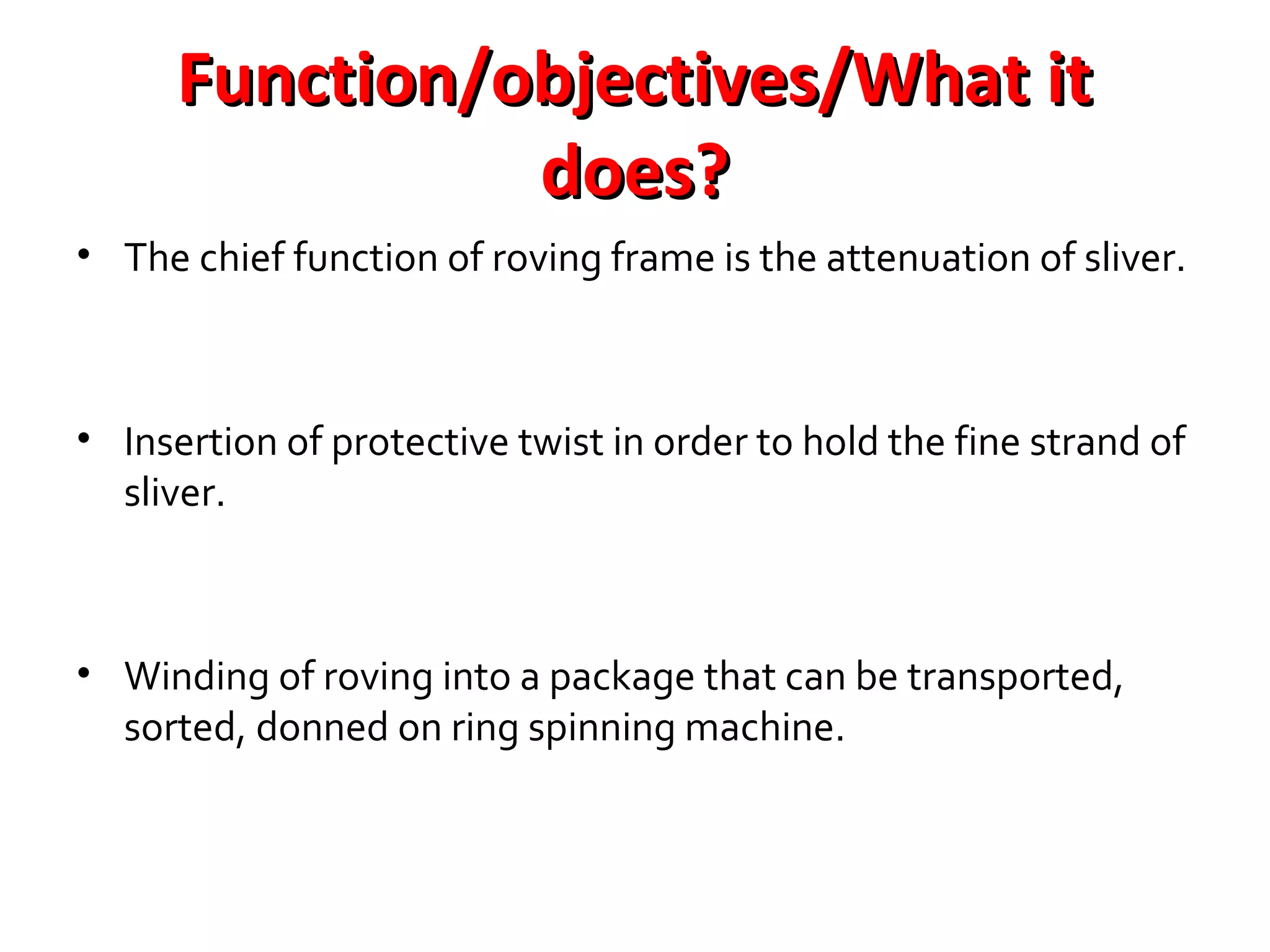 Function/objectives/What it does?

• The chief function of roving frame is the attenuation of sliver.

• Insertion of protective twist in order to hold the fine strand of sliver.

• Winding of roving into a package that can be transported, sorted, donned on ring spinning machine.